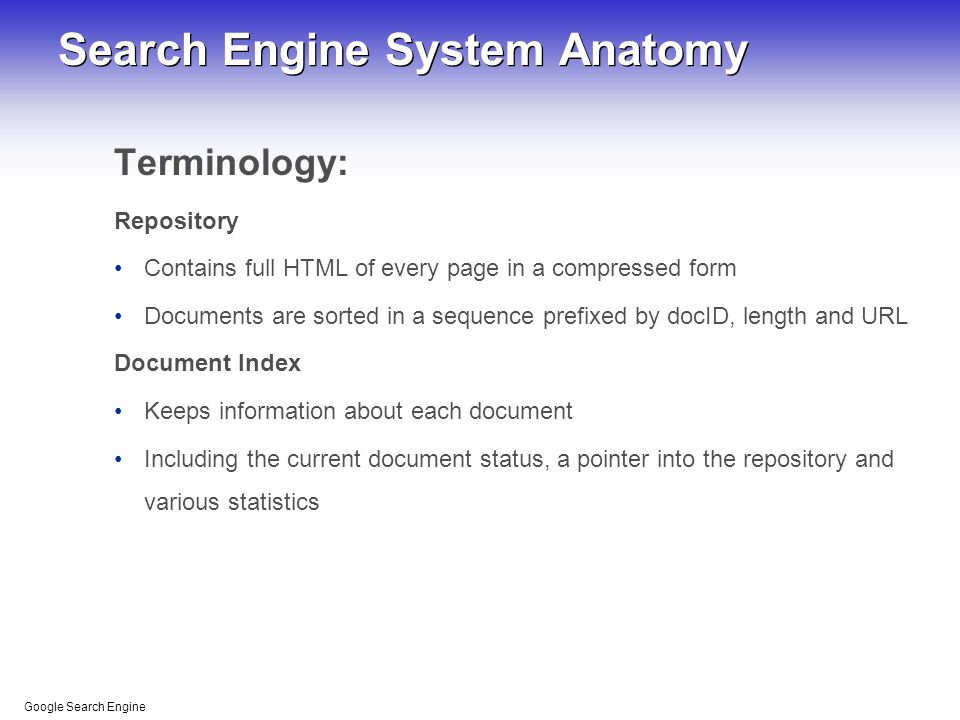 Search Engine System Anatomy

Terminology:

Repository

• Contains full HTML of every page in a compressed form

• Documents are sorted in a sequence prefixed by docID, length and URL

Document Index

• Keeps information about each document

• Including the current document status, a pointer into the repository and various statistics

Google Search Engine